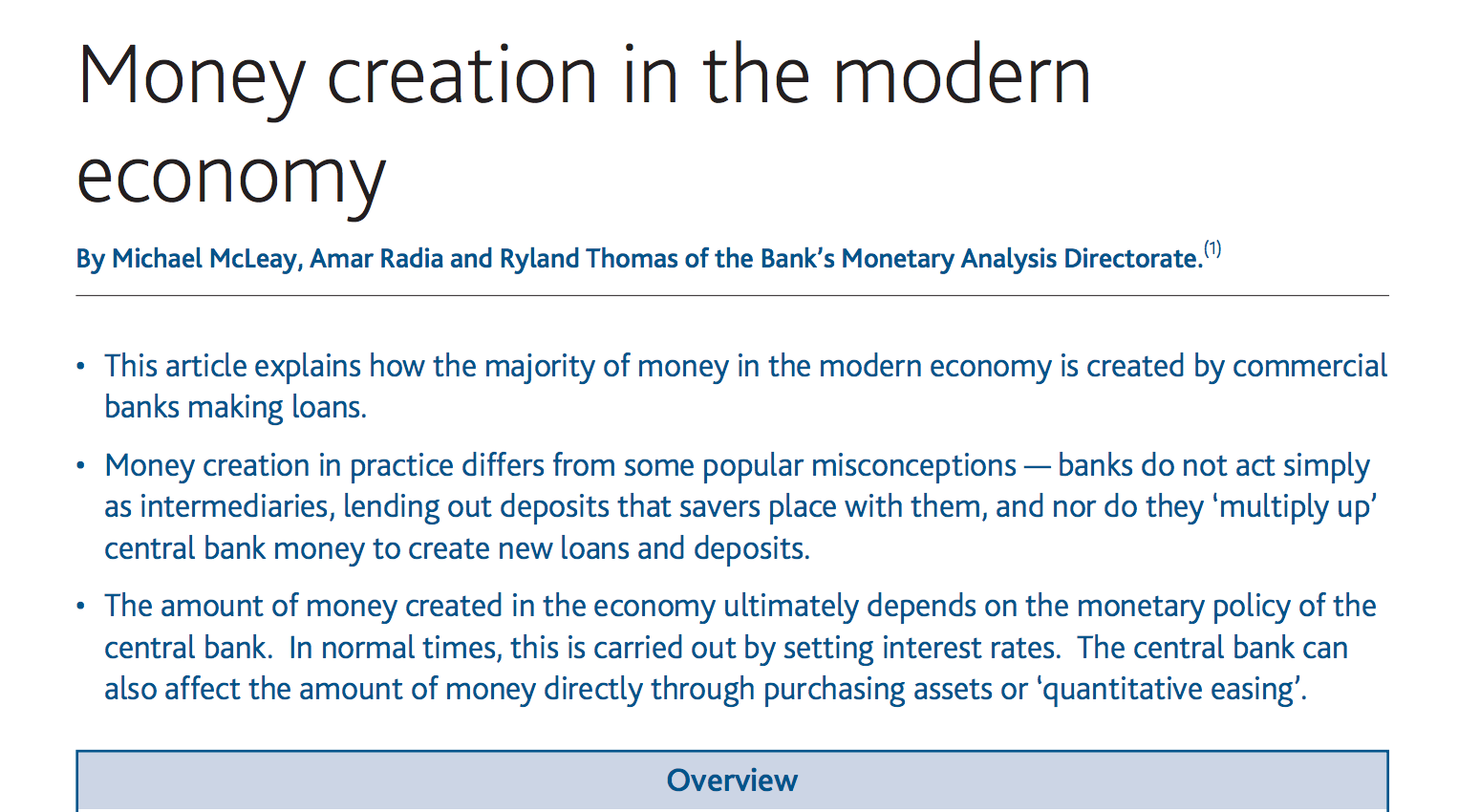 Money creation in the modern economy

By Michael McLeay, Amar Radia and Ryland Thomas of the Bank's Monetary Analysis Directorate.$^{(1)}$

• This article explains how the majority of money in the modern economy is created by commercial banks making loans.

• Money creation in practice differs from some popular misconceptions — banks do not act simply as intermediaries, lending out deposits that savers place with them, and nor do they 'multiply up' central bank money to create new loans and deposits.

• The amount of money created in the economy ultimately depends on the monetary policy of the central bank. In normal times, this is carried out by setting interest rates. The central bank can also affect the amount of money directly through purchasing assets or 'quantitative easing'.

Overview